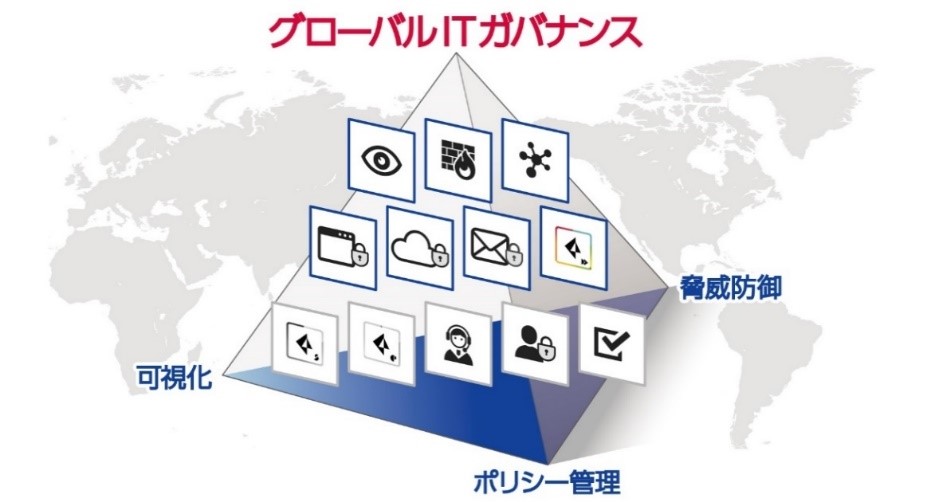 グローバルITガバナンス

脅威防御

可視化

ポリシー管理